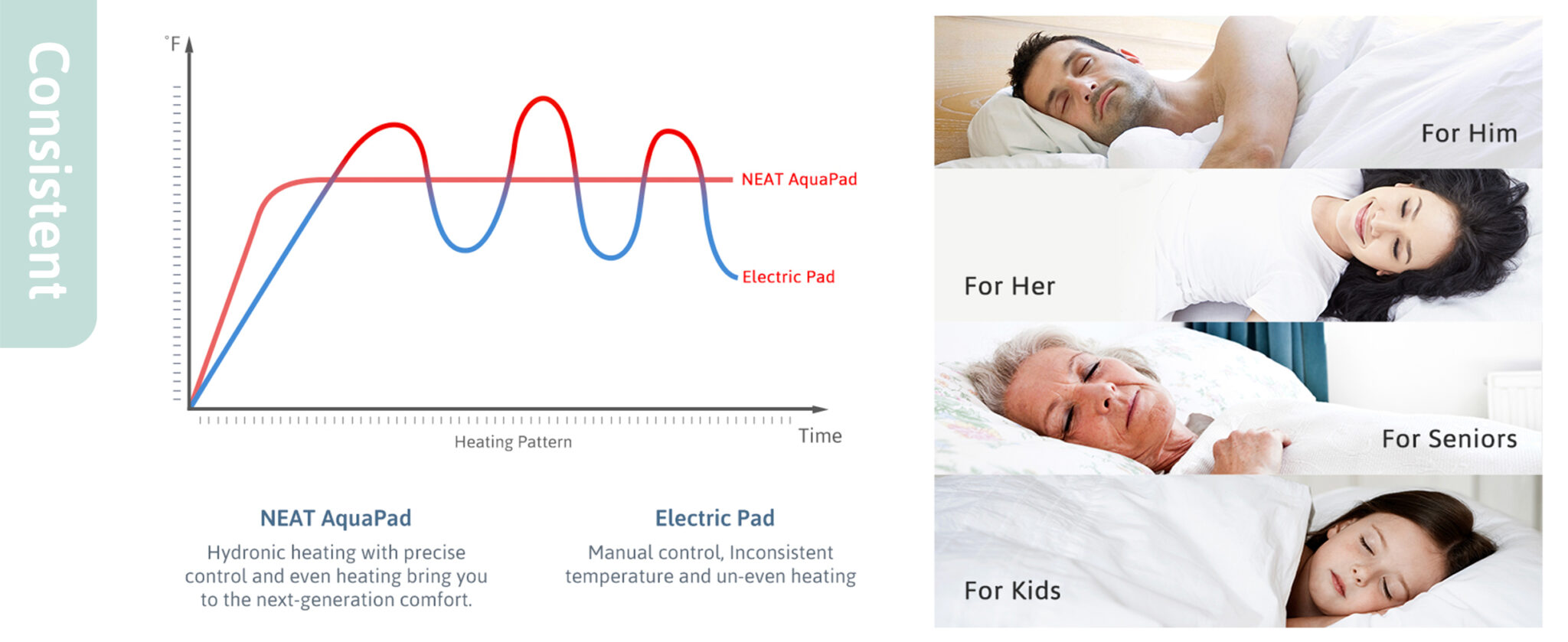 Consistent

°F

NEAT AquaPad

Electric Pad

Heating Pattern

Time

NEAT AquaPad

Hydronic heating with precise control and even heating bring you to the next-generation comfort.

Electric Pad

Manual control, Inconsistent temperature and un-even heating

For Him

For Her

For Seniors

For Kids